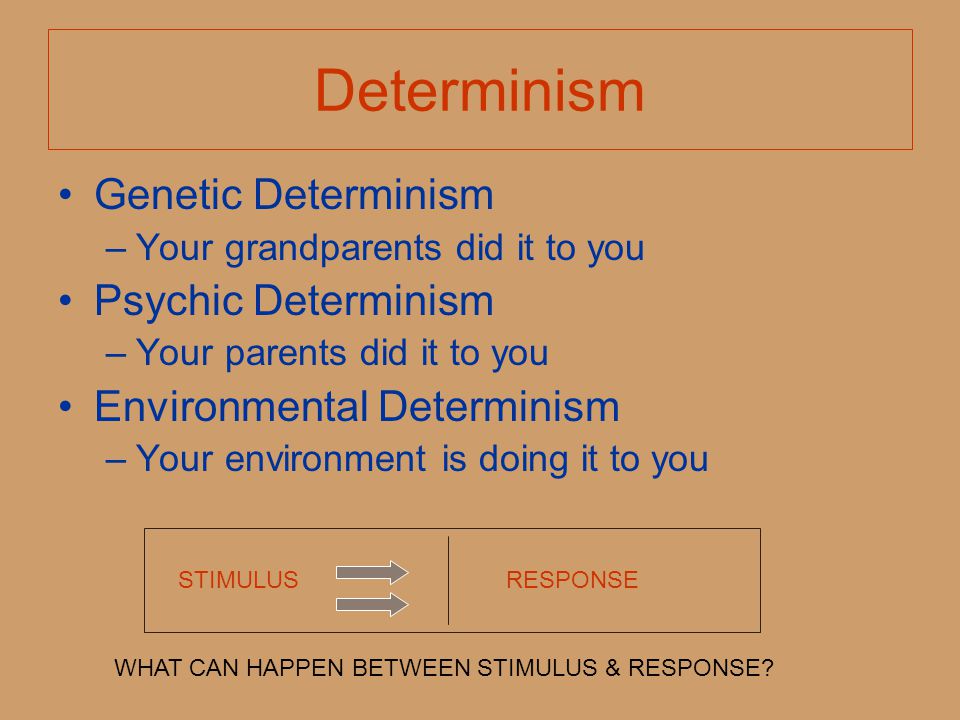 Determinism

• Genetic Determinism
– Your grandparents did it to you
• Psychic Determinism
– Your parents did it to you
• Environmental Determinism
– Your environment is doing it to you

STIMULUS RESPONSE

WHAT CAN HAPPEN BETWEEN STIMULUS & RESPONSE?